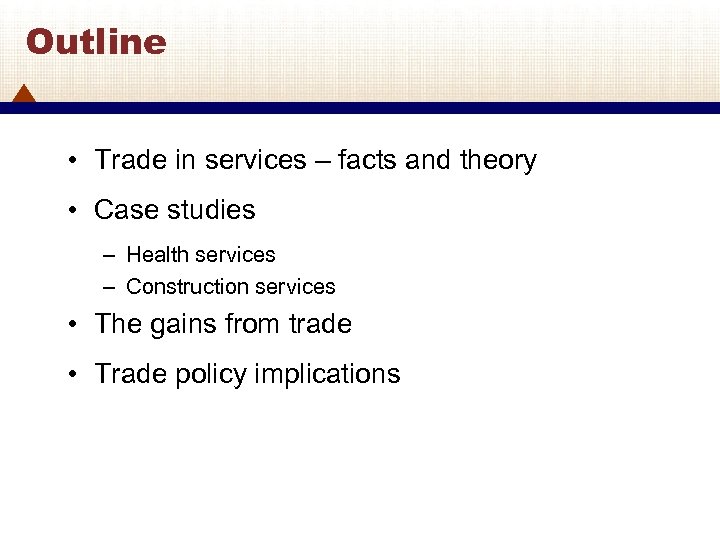 Outline

• Trade in services – facts and theory

• Case studies

– Health services

– Construction services

• The gains from trade

• Trade policy implications